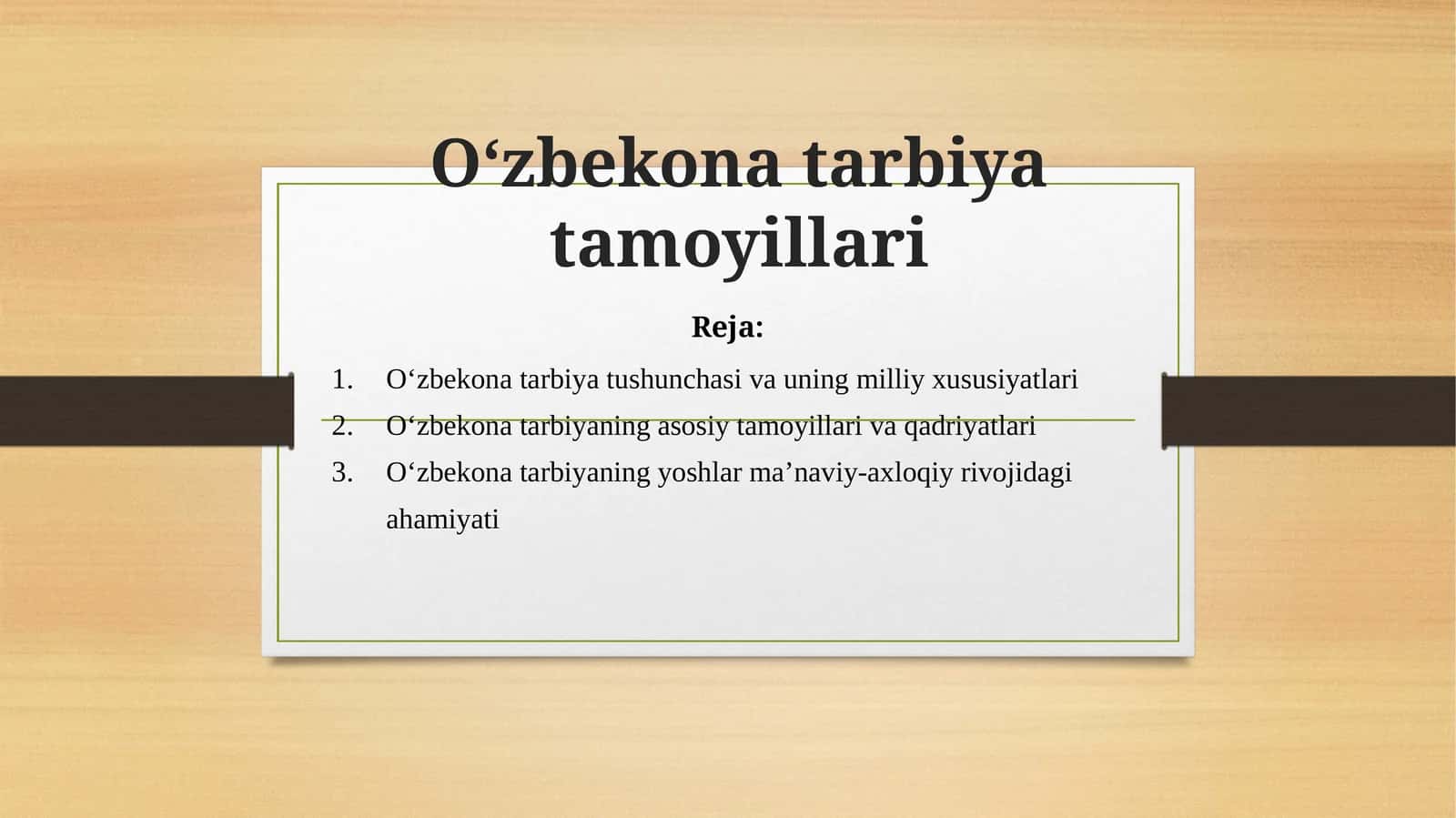 O'zbekona tarbiya tamoyillari

Reja:

1. O'zbekona tarbiya tushunchasi va uning milliy xususiyatlari
2. O'zbekona tarbiyaning asosiy tamoyillari va qadriyatlari
3. O'zbekona tarbiyaning yoshlar ma'naviy-axloqiy rivojidagi ahamiyati